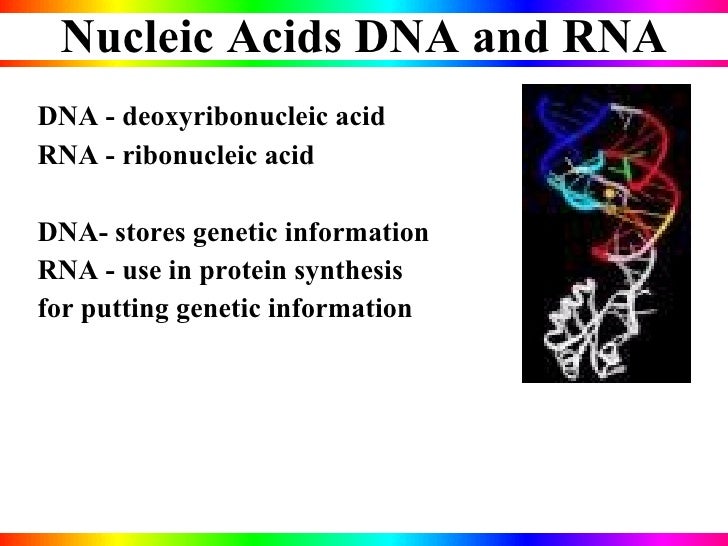 Nucleic Acids DNA and RNA

DNA - deoxyribonucleic acid
RNA - ribonucleic acid

DNA- stores genetic information
RNA - use in protein synthesis for putting genetic information